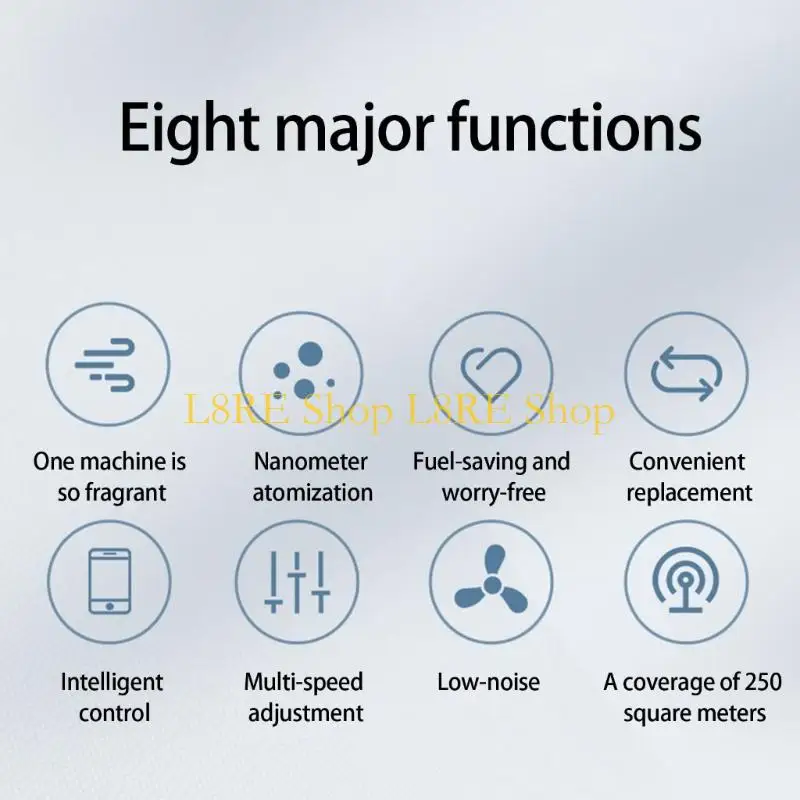 Eight major functions

L8RE Shop L8RE Shop

One machine is so fragrant

Nanometer atomization

Fuel-saving and worry-free

Convenient replacement

Intelligent control

Multi-speed adjustment

Low-noise

A coverage of 250 square meters